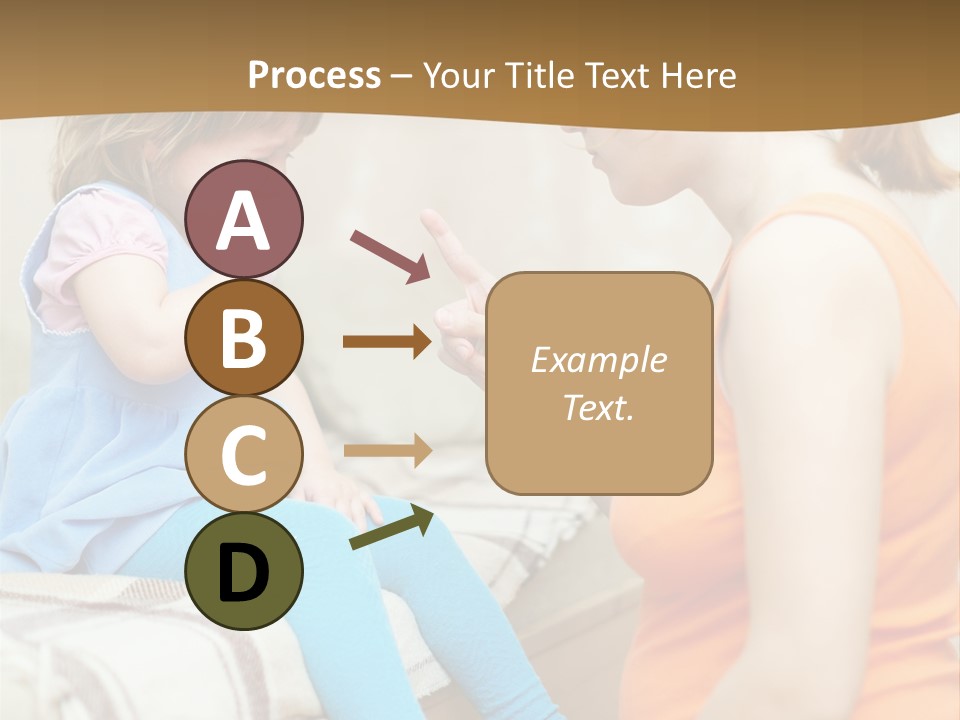 Process – Your Title Text Here

A

B

C

D

Example Text.